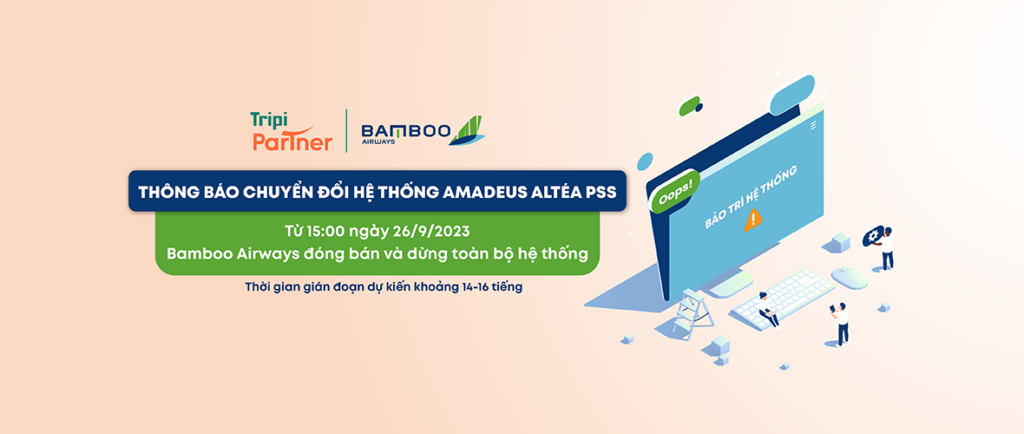 Tripi Partner
BAMBOO AIRWAYS

THÔNG BÁO CHUYỂN ĐỔI HỆ THỐNG AMADEUS ALTÉA PSS

Từ 15:00 ngày 26/9/2023
Bamboo Airways đóng bán và dừng toàn bộ hệ thống

Thời gian gián đoạn dự kiến khoảng 14-16 tiếng

Oops!
BẢO TRÌ HỆ THỐNG